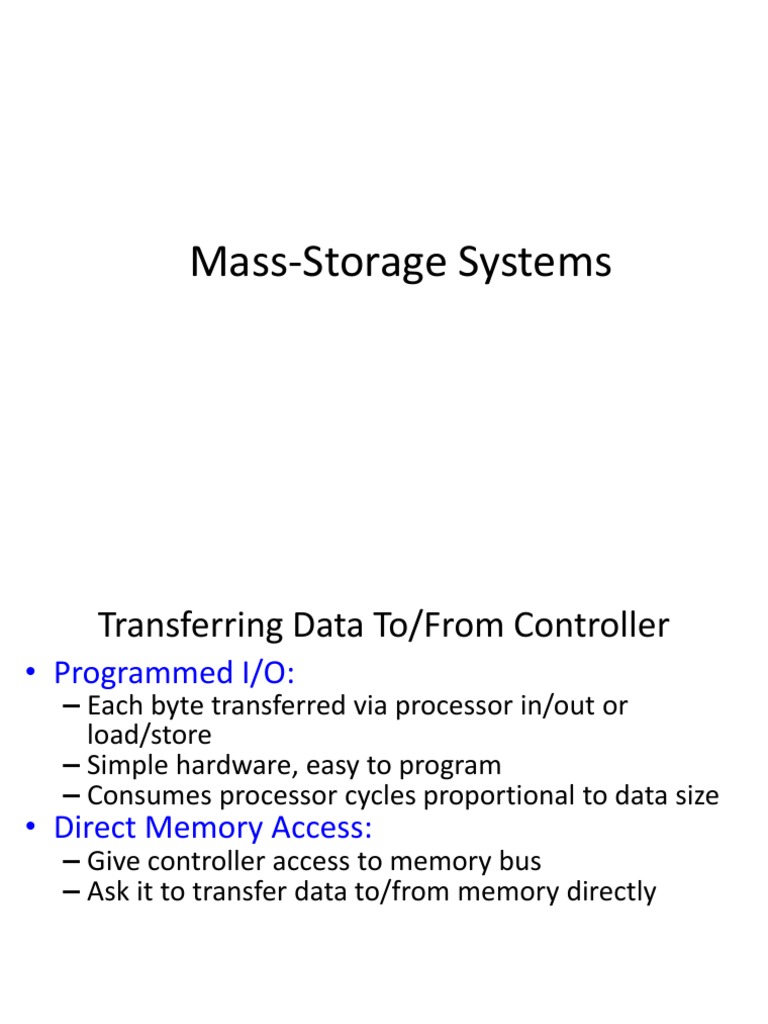 Mass-Storage Systems

Transferring Data To/From Controller

• Programmed I/O:
– Each byte transferred via processor in/out or load/store
– Simple hardware, easy to program
– Consumes processor cycles proportional to data size
• Direct Memory Access:
– Give controller access to memory bus
– Ask it to transfer data to/from memory directly